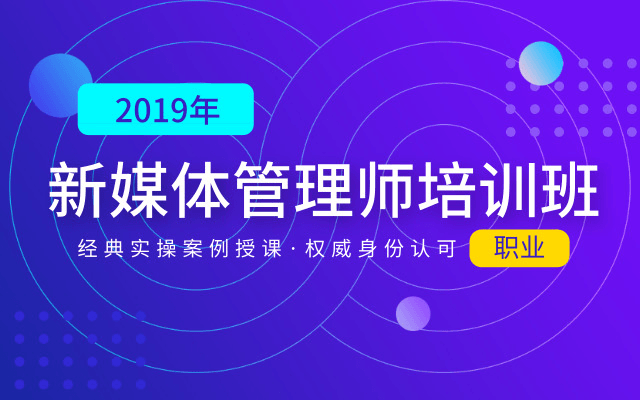 2019年

新媒体管理师培训班

经典实操案例授课·权威身份认可

职业